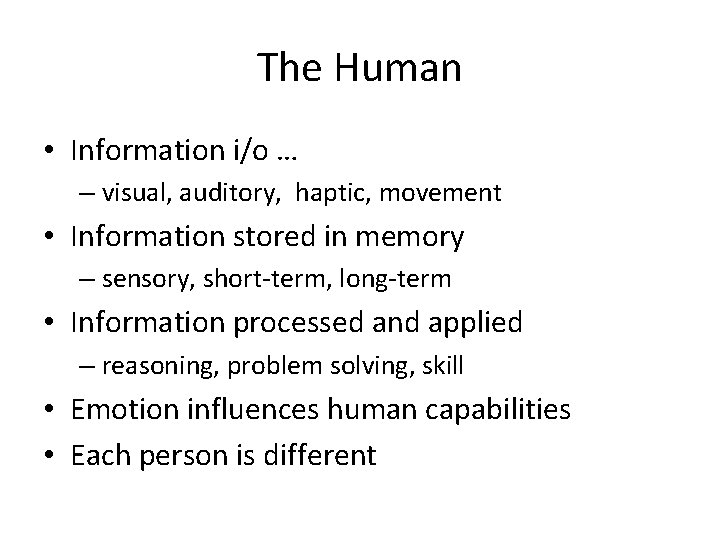 The Human

• Information i/o …
– visual, auditory, haptic, movement
• Information stored in memory
– sensory, short-term, long-term
• Information processed and applied
– reasoning, problem solving, skill
• Emotion influences human capabilities
• Each person is different